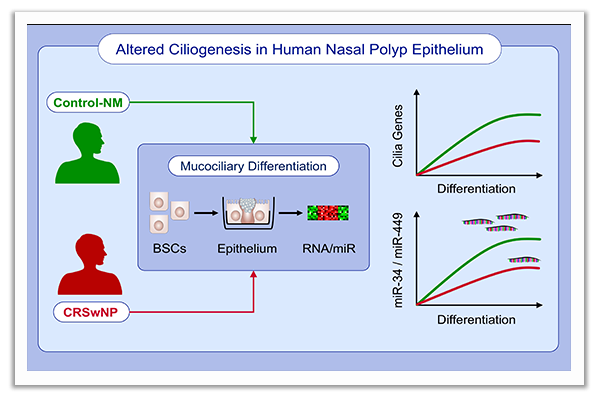 Altered Ciliogenesis in Human Nasal Polyp Epithelium

Control-NM

Mucociliary Differentiation

BSCs

Epithelium

RNA/miR

CRSwNP

Cilia Genes

Differentiation

miR-34 / miR-449

Differentiation